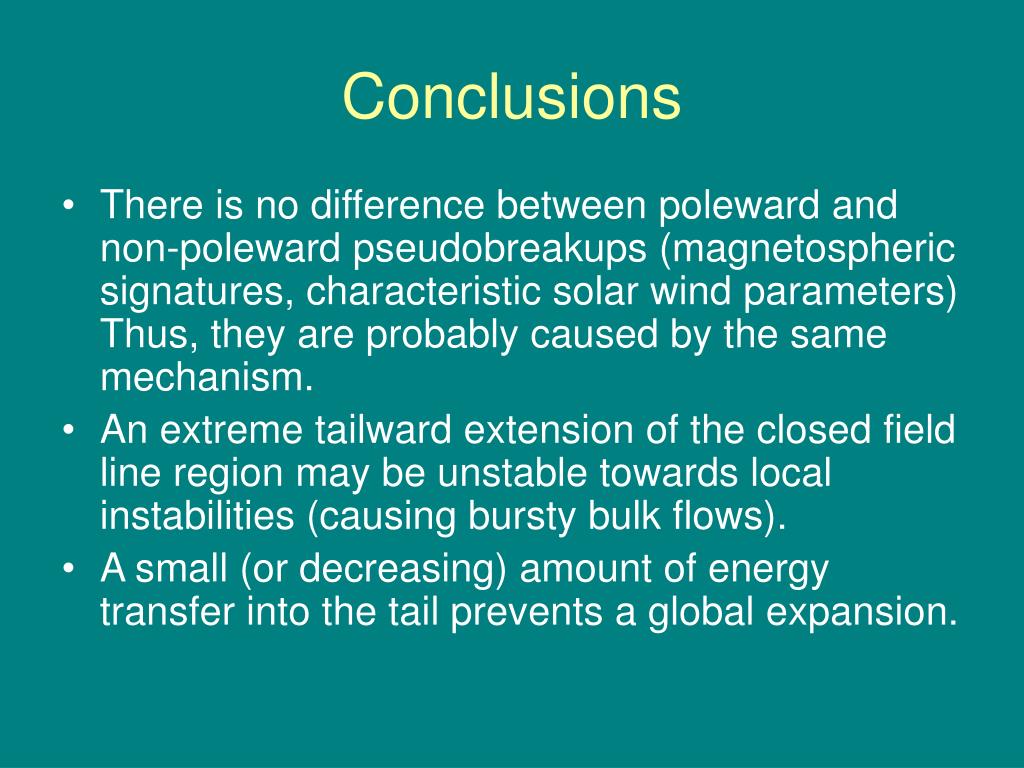 Conclusions

• There is no difference between poleward and non-poleward pseudobreakups (magnetospheric signatures, characteristic solar wind parameters) Thus, they are probably caused by the same mechanism.
• An extreme tailward extension of the closed field line region may be unstable towards local instabilities (causing bursty bulk flows).
• A small (or decreasing) amount of energy transfer into the tail prevents a global expansion.